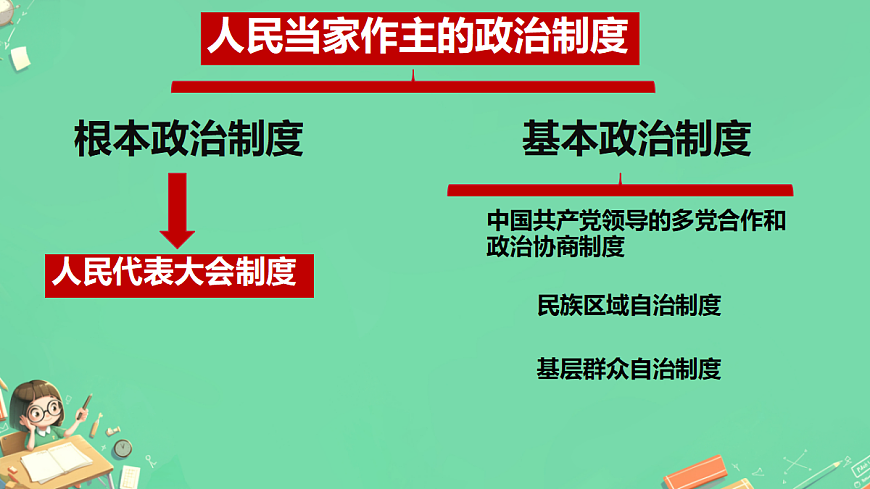 人民当家作主的政治制度

根本政治制度

人民代表大会制度

基本政治制度

中国共产党领导的多党合作和政治协商制度

民族区域自治制度

基层群众自治制度